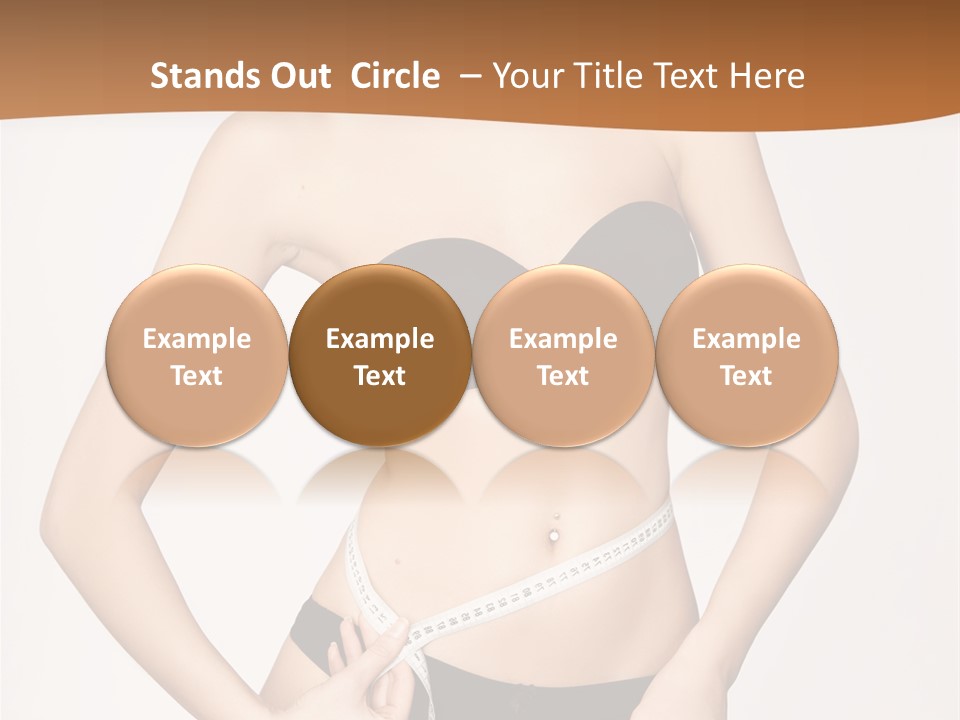 Stands Out Circle – Your Title Text Here

Example Text

Example Text

Example Text

Example Text